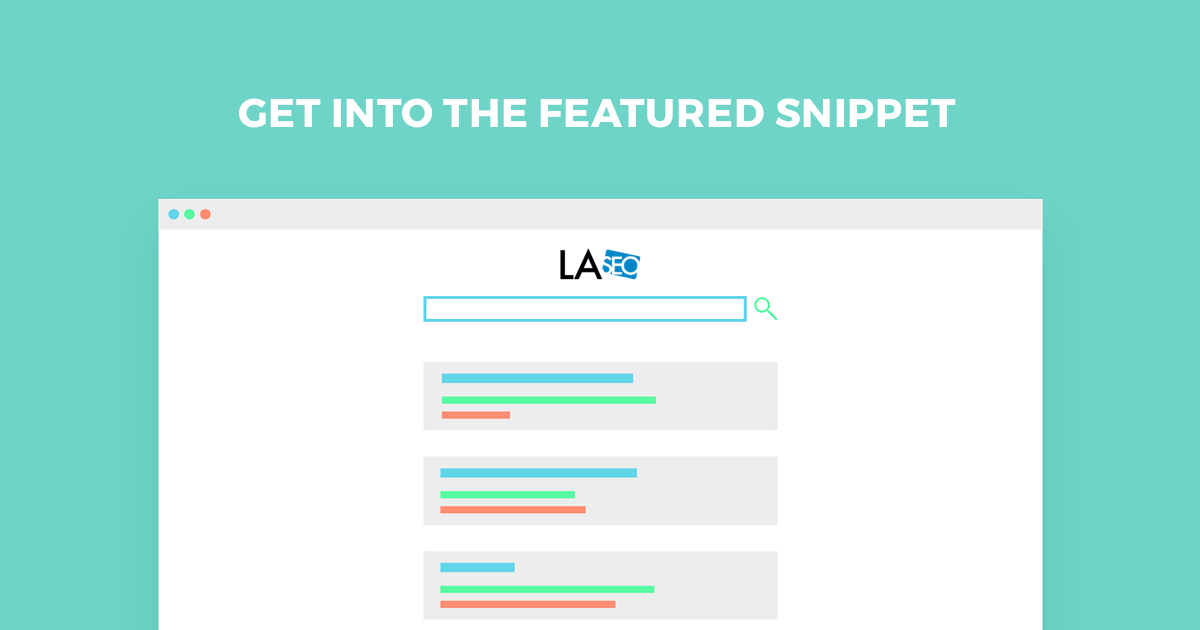 GET INTO THE FEATURED SNIPPET

LA SEO